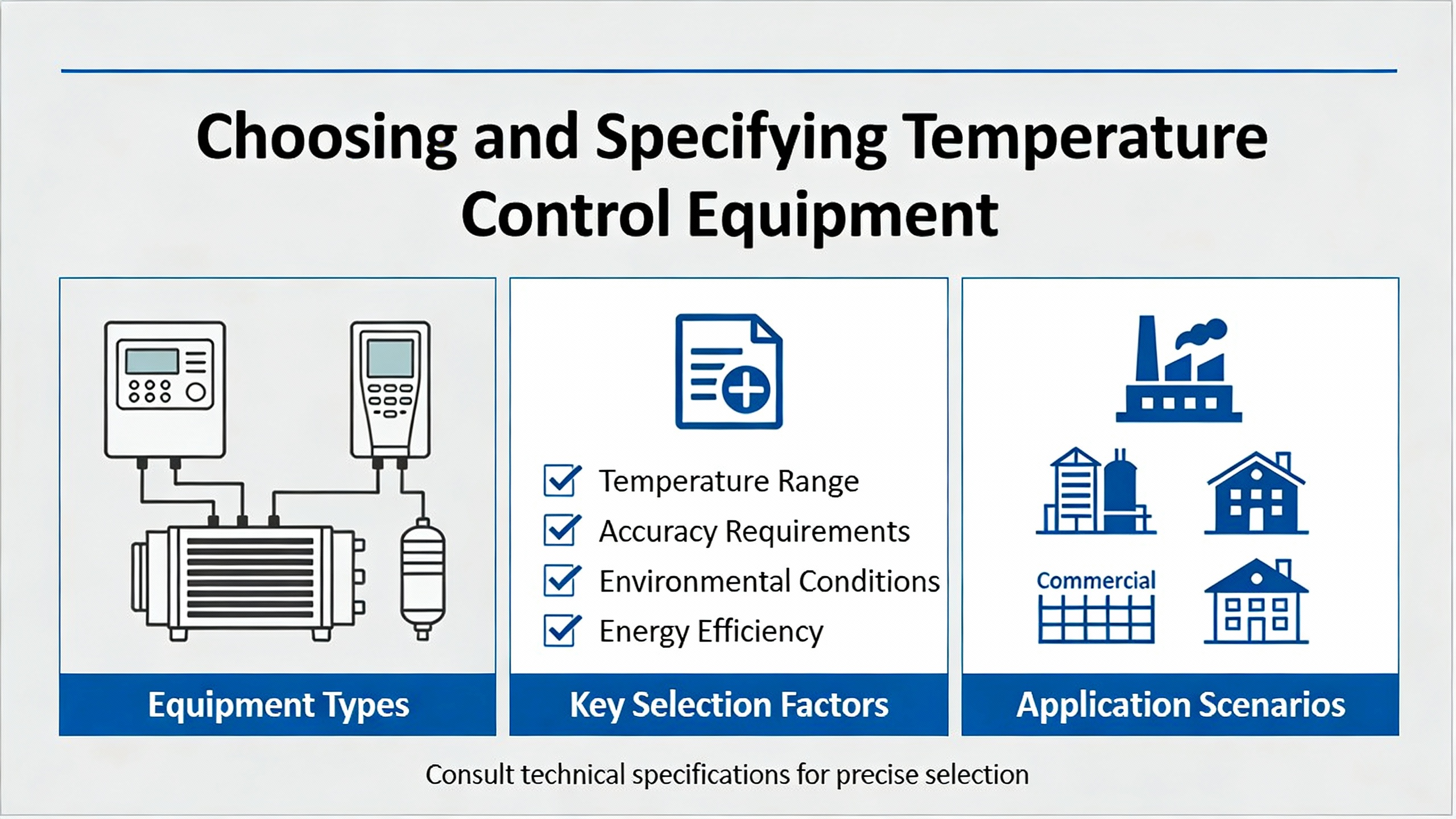 Choosing and Specifying Temperature Control Equipment

Equipment Types

Temperature Range
Accuracy Requirements
Environmental Conditions
Energy Efficiency

Key Selection Factors

Commercial

Application Scenarios

Consult technical specifications for precise selection